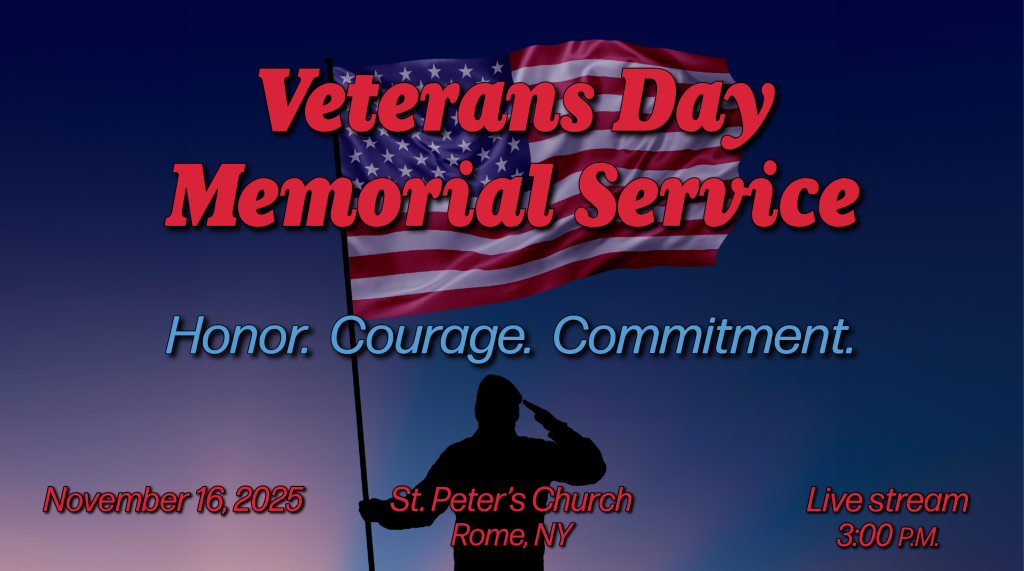 Veterans Day Memorial Service

Honor. Courage. Commitment.

November 16, 2025

St. Peter's Church
Rome, NY

Live stream
3:00 P.M.